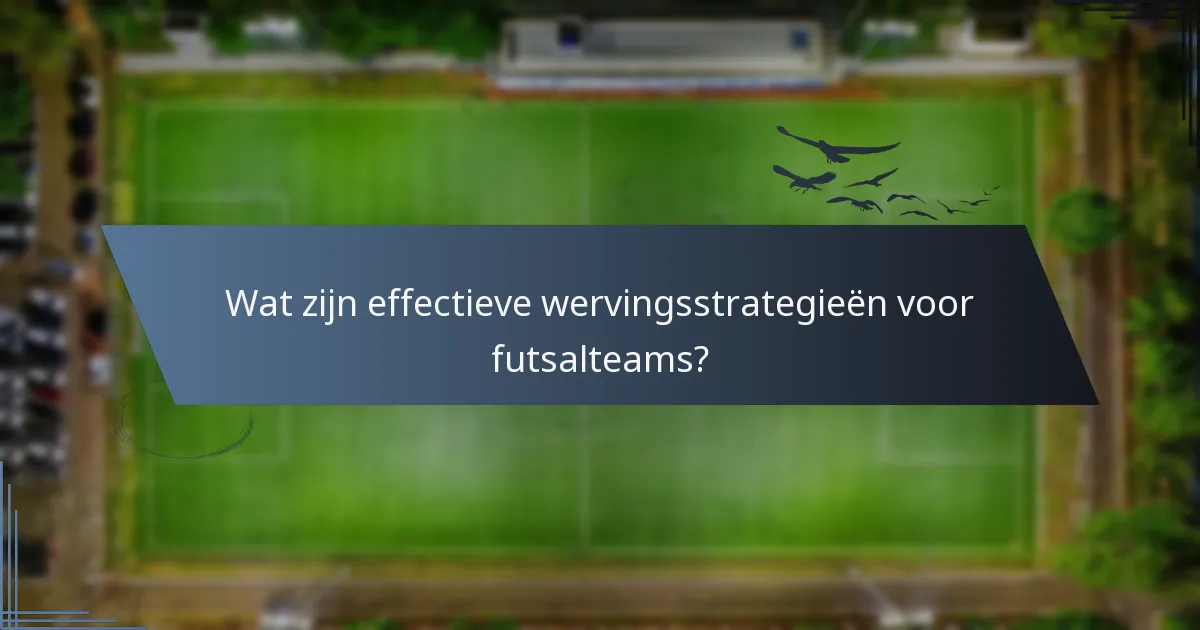 Wat zijn effectieve wervingsstrategieën voor futsalteams?